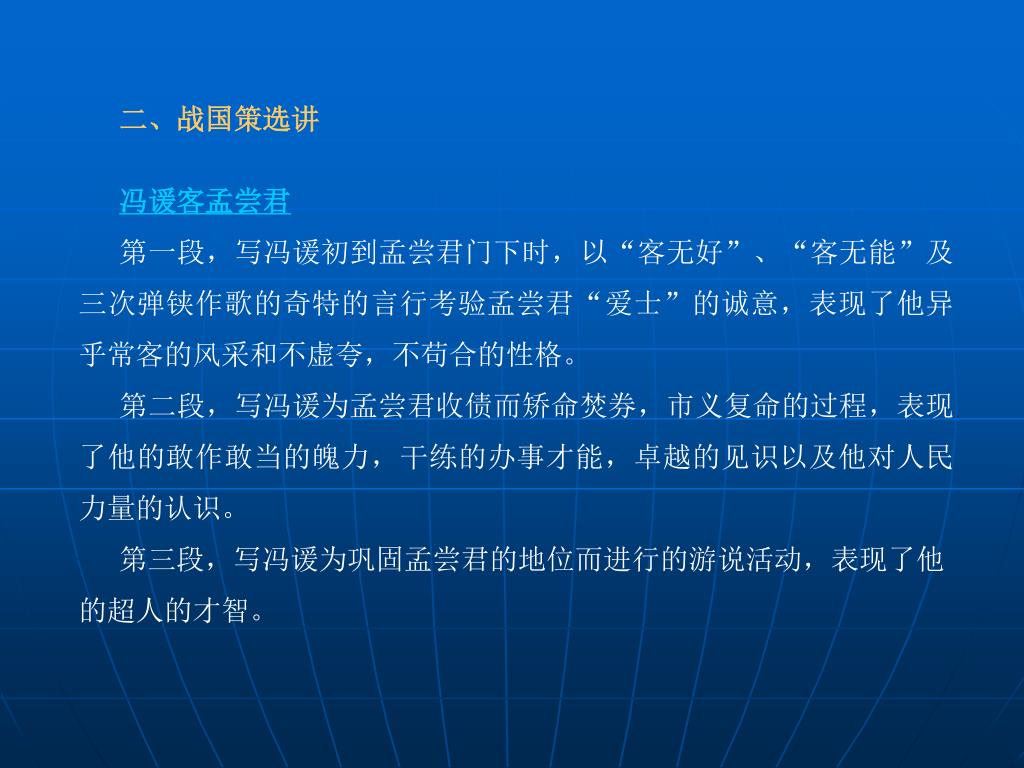 二、战国策选讲

冯谖客孟尝君

第一段，写冯谖初到孟尝君门下时，以“客无好”、“客无能”及三次弹铗作歌的奇特的言行考验孟尝君“爱士”的诚意，表现了他异乎常客的风采和不虚夸，不苟合的性格。

第二段，写冯谖为孟尝君收债而矫命焚券，市义复命的过程，表现了他的敢作敢当的魄力，干练的办事才能，卓越的见识以及他对人民力量的认识。

第三段，写冯谖为巩固孟尝君的地位而进行的游说活动，表现了他的超人的才智。